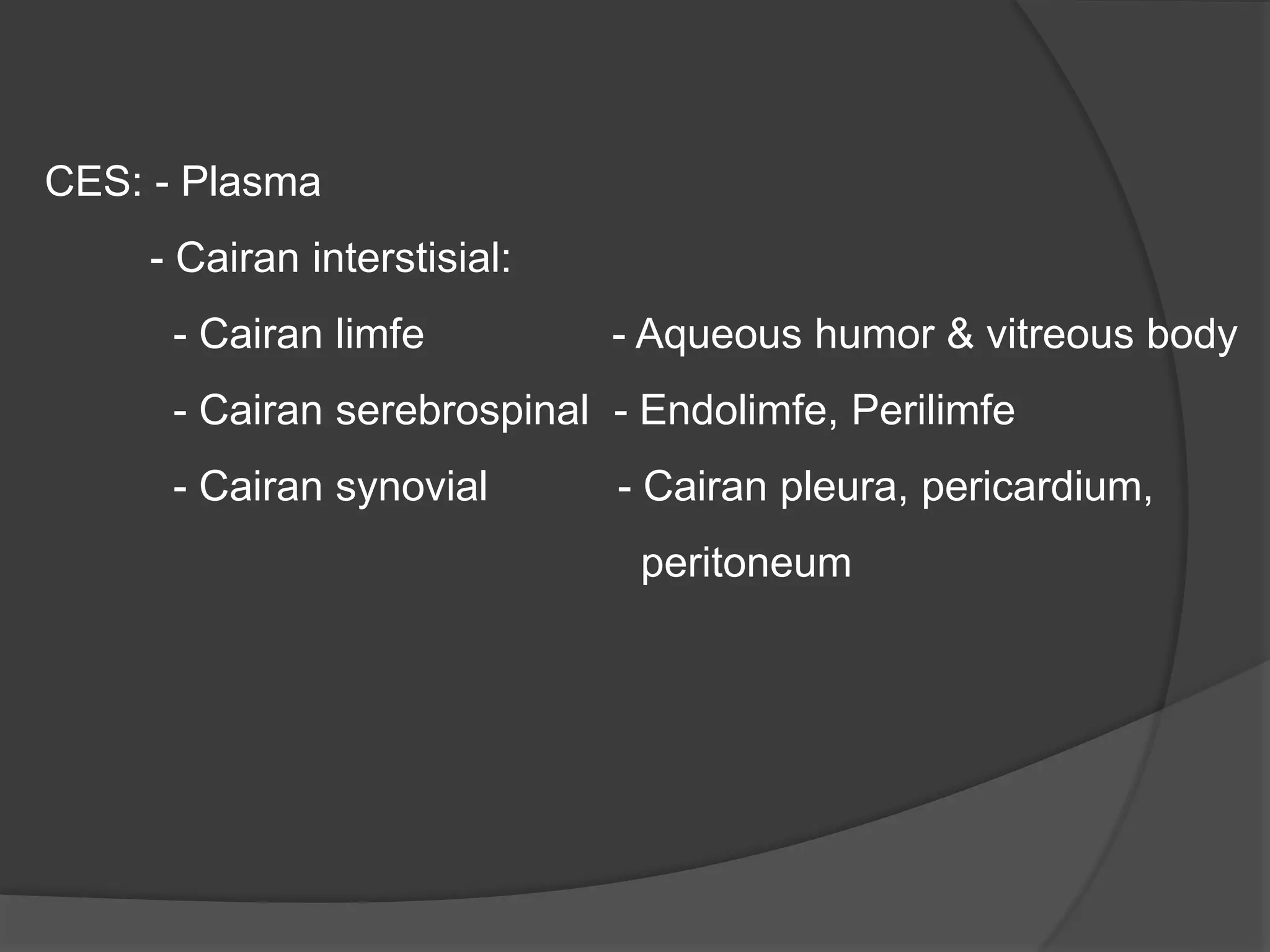 CES: - Plasma

- Cairan interstisial:

- Cairan limfe

- Cairan serebrospinal

- Cairan synovial

- Aqueous humor & vitreous body

- Endolimfe, Perilimfe

- Cairan pleura, pericardium, peritoneum